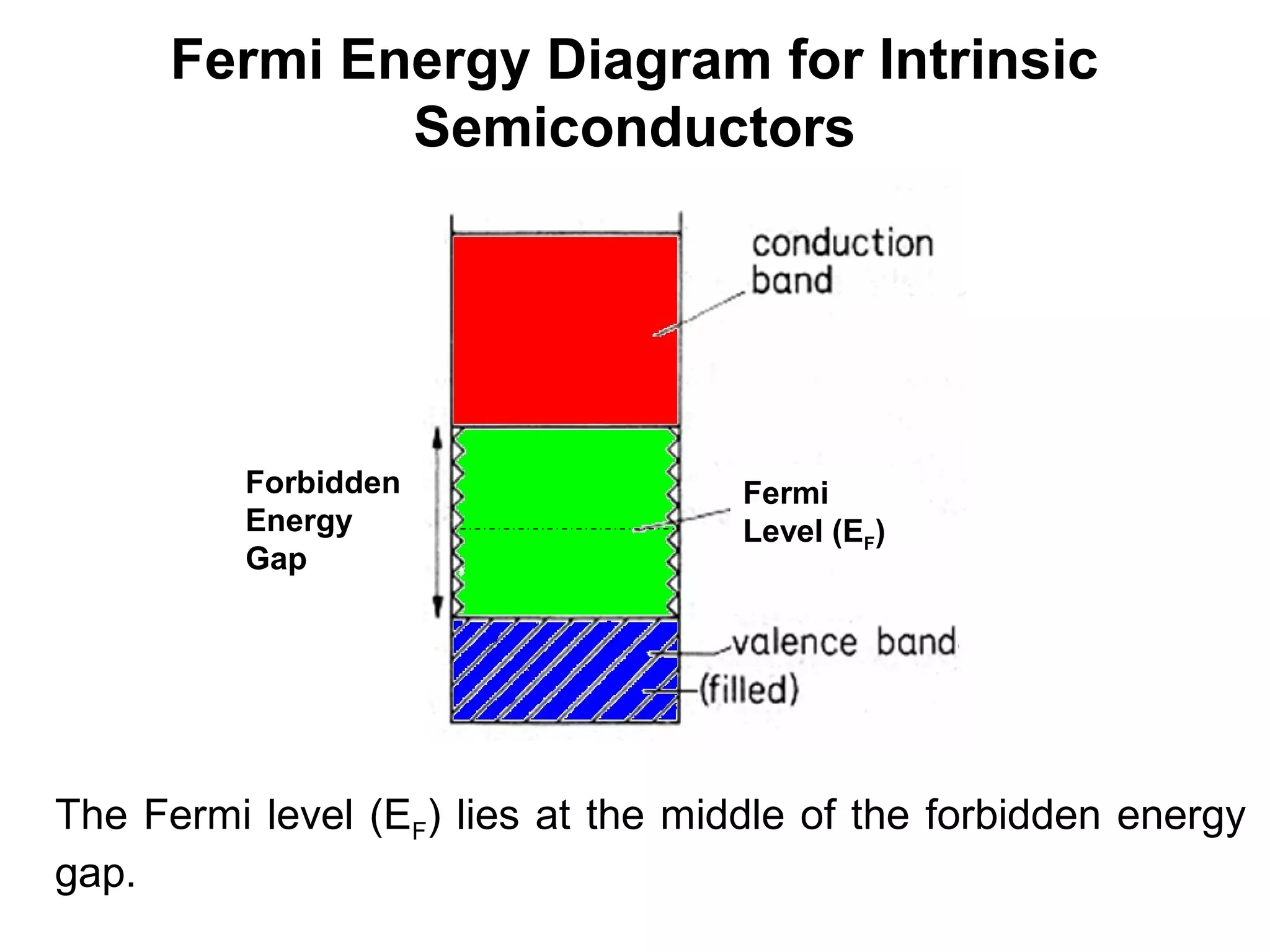 Fermi Energy Diagram for Intrinsic Semiconductors

conduction band

Forbidden Energy Gap

Fermi Level ($E_F$)

valence band
(filled)

The Fermi level ($E_F$) lies at the middle of the forbidden energy gap.